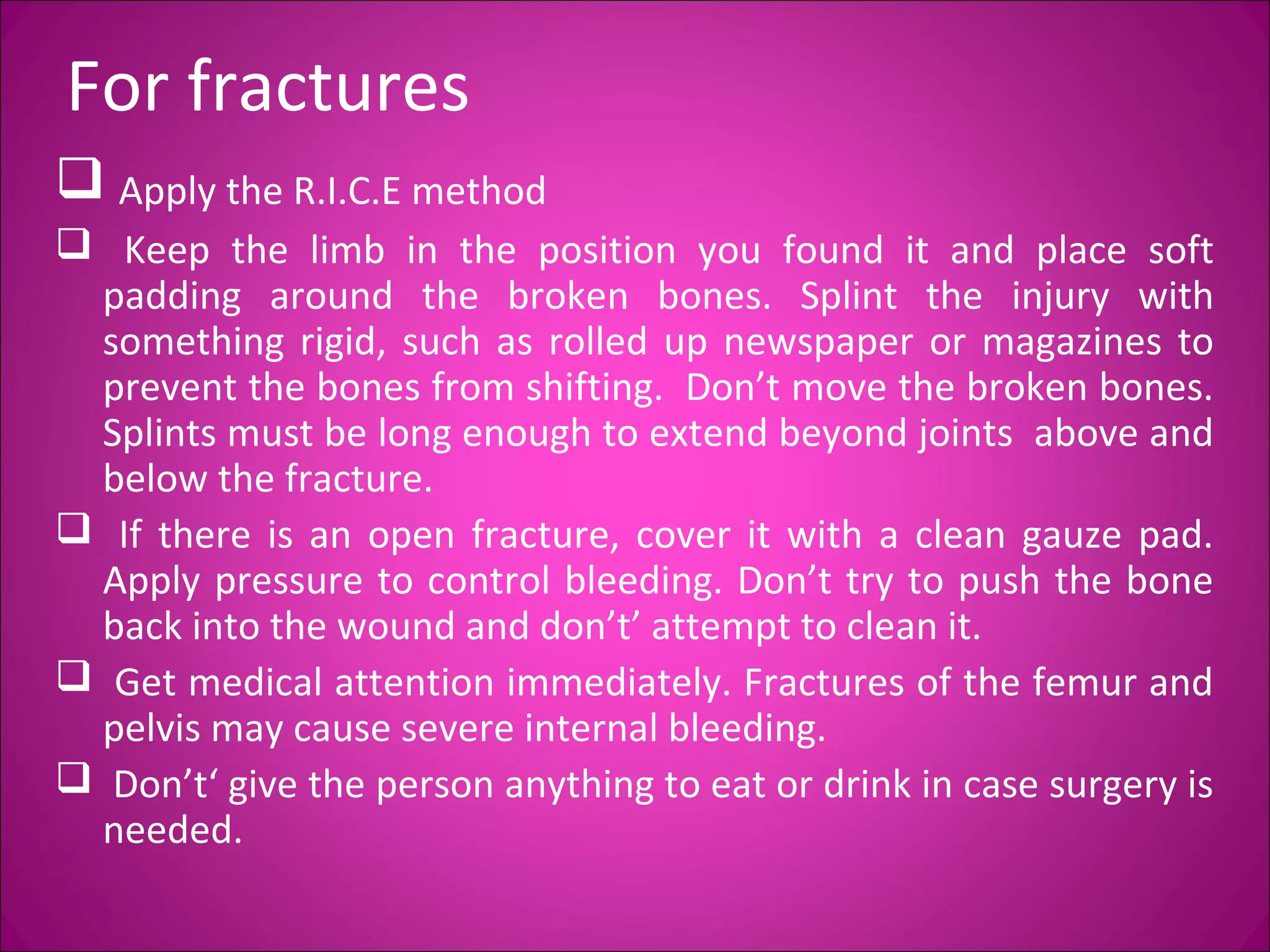 For fractures

❑ Apply the R.I.C.E method

❑ Keep the limb in the position you found it and place soft padding around the broken bones. Splint the injury with something rigid, such as rolled up newspaper or magazines to prevent the bones from shifting. Don’t move the broken bones. Splints must be long enough to extend beyond joints above and below the fracture.

❑ If there is an open fracture, cover it with a clean gauze pad. Apply pressure to control bleeding. Don’t try to push the bone back into the wound and don’t’ attempt to clean it.

❑ Get medical attention immediately. Fractures of the femur and pelvis may cause severe internal bleeding.

❑ Don’t‘ give the person anything to eat or drink in case surgery is needed.